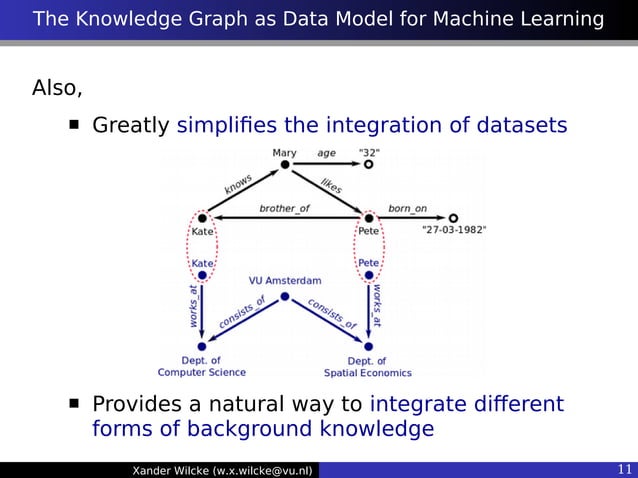 The Knowledge Graph as Data Model for Machine Learning

Also,

■ Greatly simplifies the integration of datasets

Mary
age
"32"
knows
likes
brother_of
born_on
Kate
Pete
"27-03-1982"
Kate
Pete
VU Amsterdam
works_at
consists_of
consists_of
works_at
Dept. of Computer Science
Dept. of Spatial Economics

■ Provides a natural way to integrate different forms of background knowledge

Xander Wilcke (w.x.wilcke@vu.nl)
11